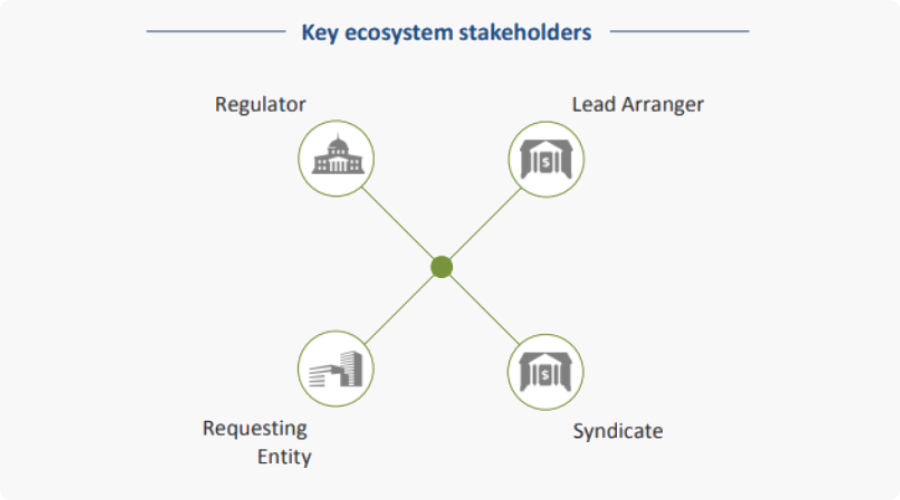 Key ecosystem stakeholders

Regulator

Lead Arranger

Requesting Entity

Syndicate